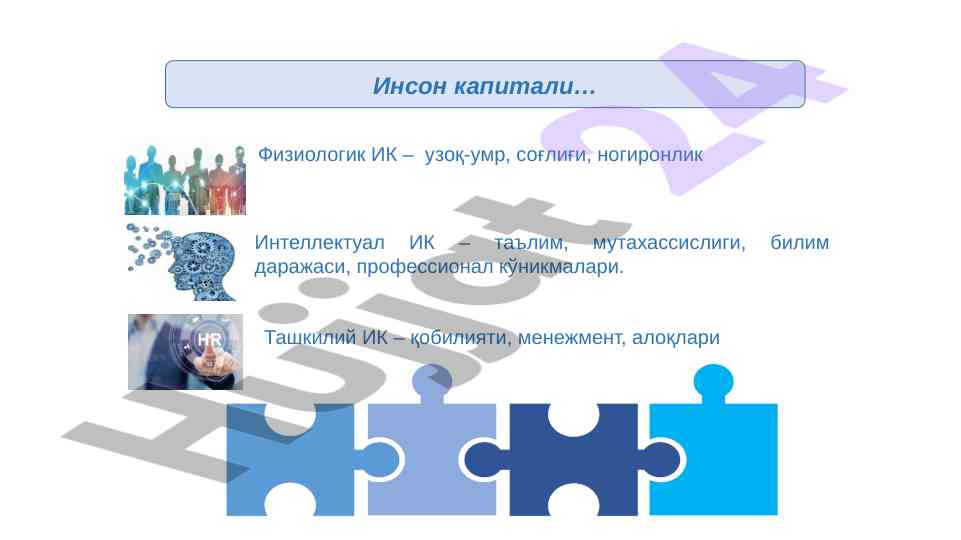 Инсон капитали…

Физиологик ИК – узоқ-умр, соғлиғи, ногиронлик

Интеллектуал ИК – таълим, мутахассислиги, билим даражаси, профессионал кўникмалари.

HR

Ташкилий ИК – қобилияти, менежмент, алоқлари

Hujjat 24